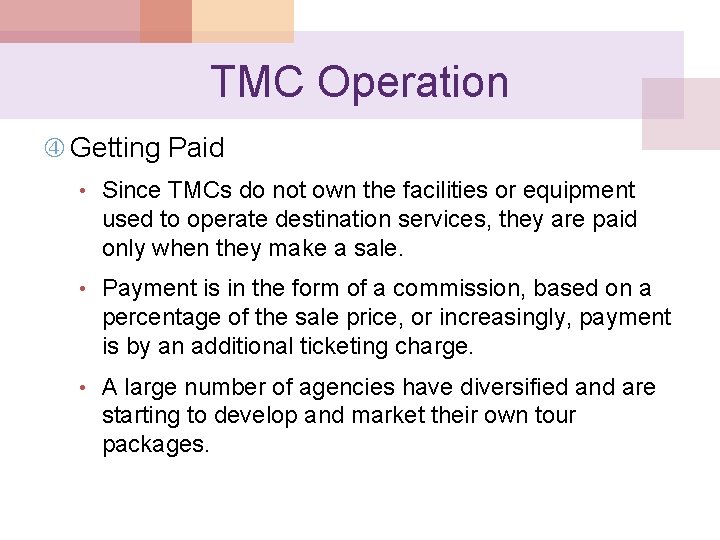 TMC Operation

④ Getting Paid

• Since TMCs do not own the facilities or equipment used to operate destination services, they are paid only when they make a sale.

• Payment is in the form of a commission, based on a percentage of the sale price, or increasingly, payment is by an additional ticketing charge.

• A large number of agencies have diversified and are starting to develop and market their own tour packages.